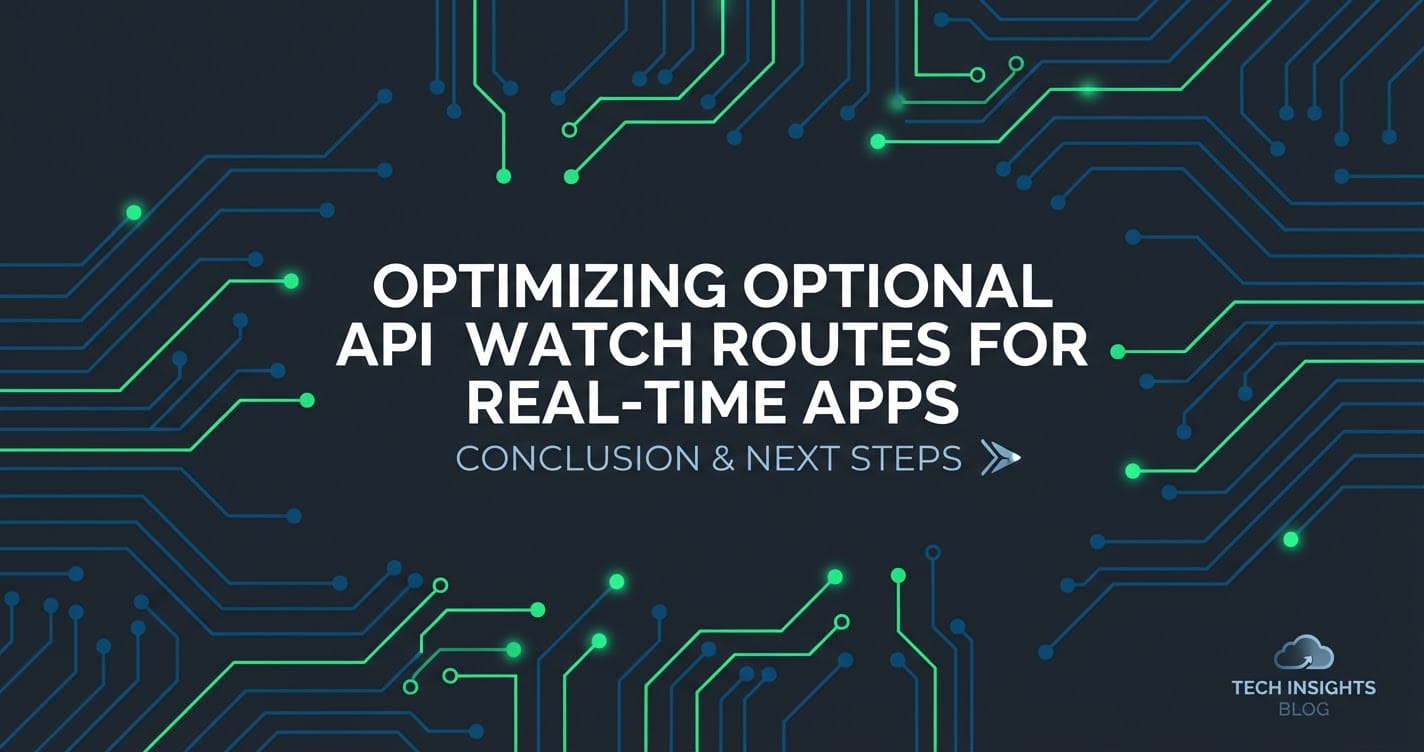 OPTIMIZING OPTIONAL API WATCH ROUTES FOR REAL-TIME APPS

CONCLUSION & NEXT STEPS

TECH INSIGHTS
BLOG